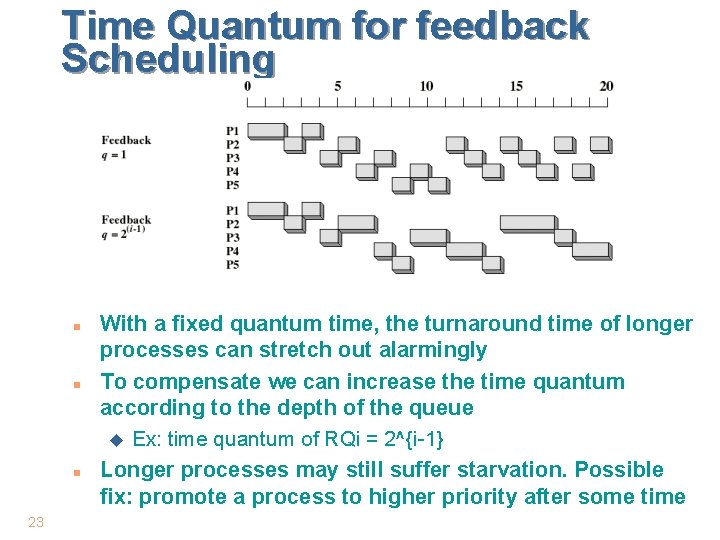 Time Quantum for feedback Scheduling

0 5 10 15 20

Feedback
$q = 1$

P1
P2
P3
P4
P5

Feedback
$q = 2^{(i-1)}$

P1
P2
P3
P4
P5

With a fixed quantum time, the turnaround time of longer processes can stretch out alarmingly

To compensate we can increase the time quantum according to the depth of the queue

Ex: time quantum of RQi = 2^{i-1}

Longer processes may still suffer starvation. Possible fix: promote a process to higher priority after some time

23